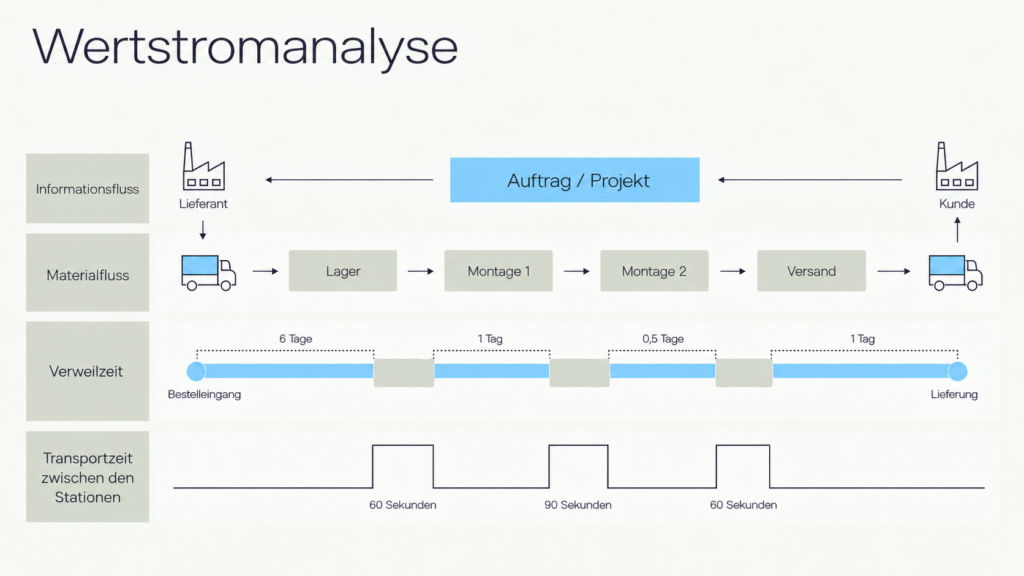 Wertstromanalyse

Informationsfluss

Lieferant

Auftrag / Projekt

Kunde

Materialfluss

Lager

Montage 1

Montage 2

Versand

Verweilzeit

6 Tage

1 Tag

0,5 Tage

1 Tag

Bestelleingang

Lieferung

Transportzeit zwischen den Stationen

60 Sekunden

90 Sekunden

60 Sekunden